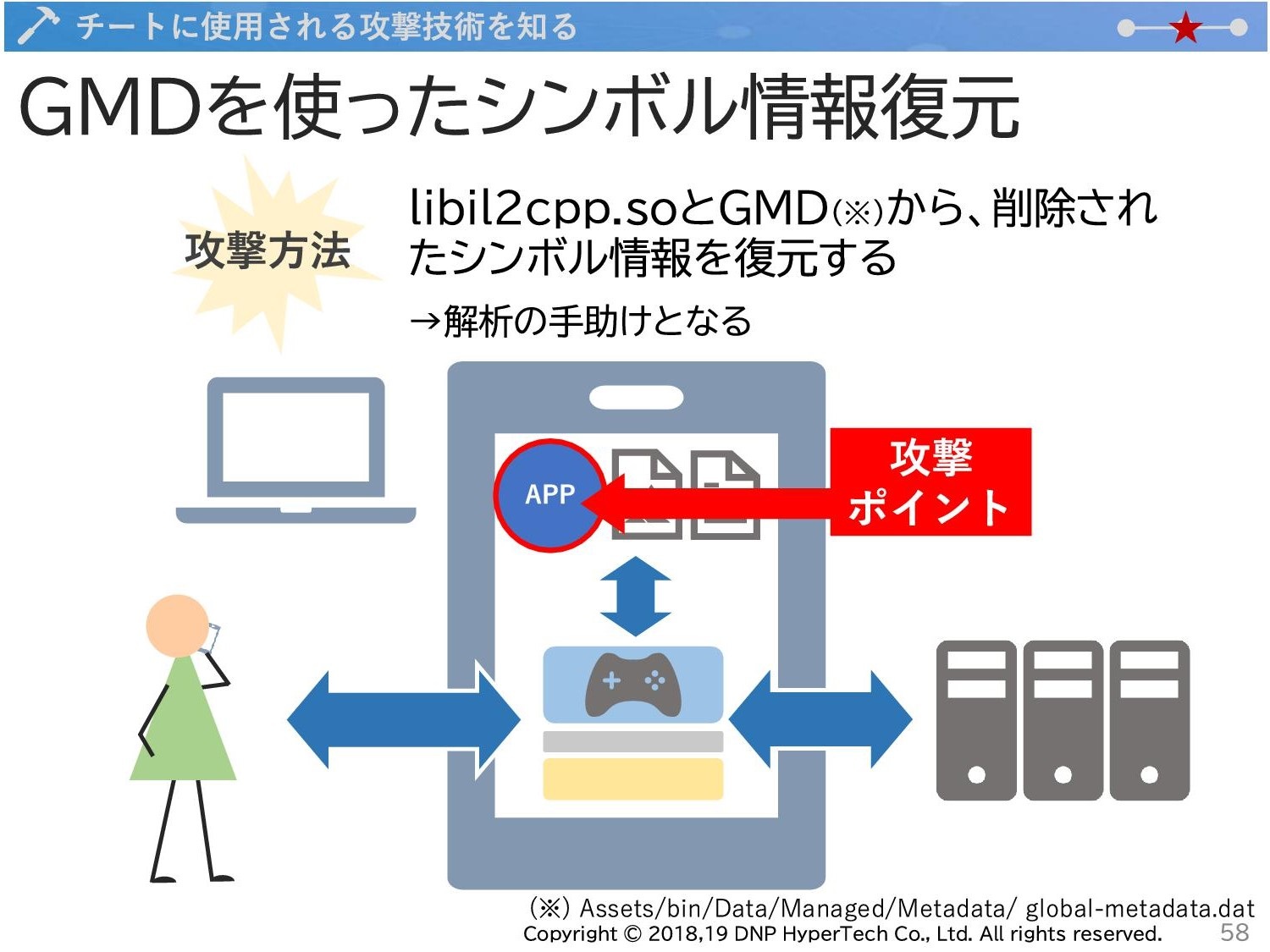 チートに使用される攻撃技術を知る

GMDを使ったシンボル情報復元

攻撃方法

libil2cpp.soとGMD(※)から、削除されたシンボル情報を復元する

→解析の手助けとなる

APP

攻撃ポイント

(※) Assets/bin/Data/Managed/Metadata/ global-metadata.dat
Copyright © 2018,19 DNP HyperTech Co., Ltd. All rights reserved. 58